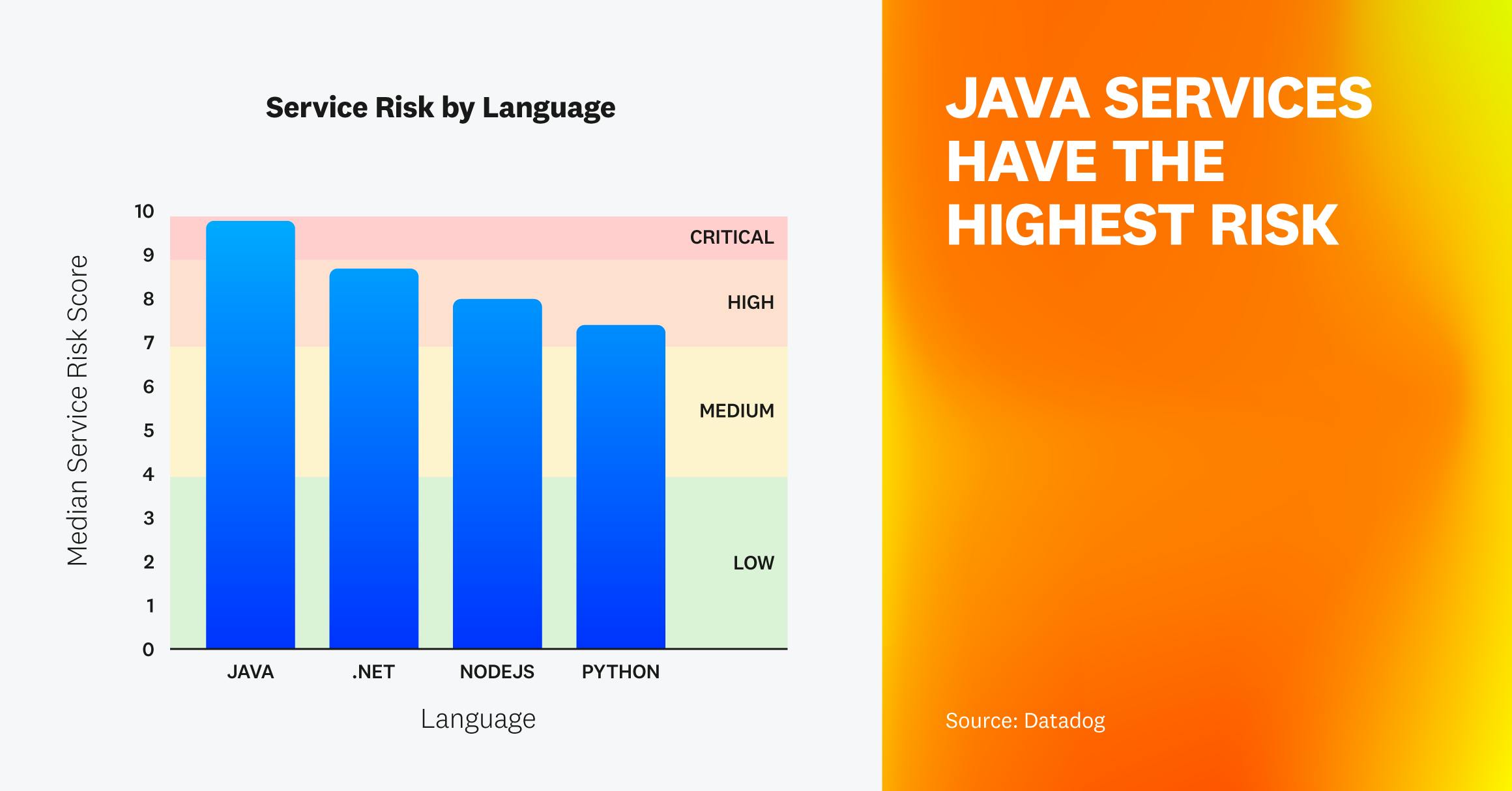 Service Risk by Language

Median Service Risk Score

10
9
8
7
6
5
4
3
2
1
0

CRITICAL
HIGH
MEDIUM
LOW

JAVA
.NET
NODEJS
PYTHON

Language

JAVA SERVICES HAVE THE HIGHEST RISK

Source: Datadog